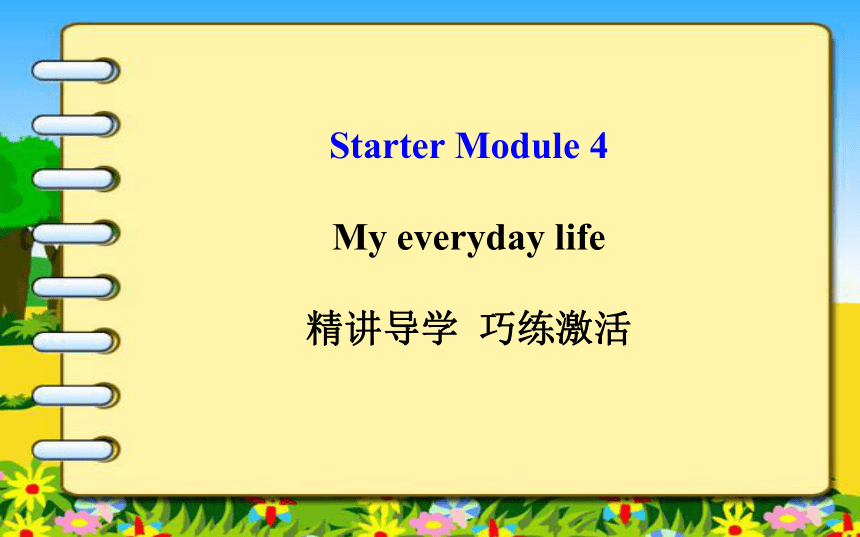 Starter Module 4

My everyday life

精讲导学 巧练激活